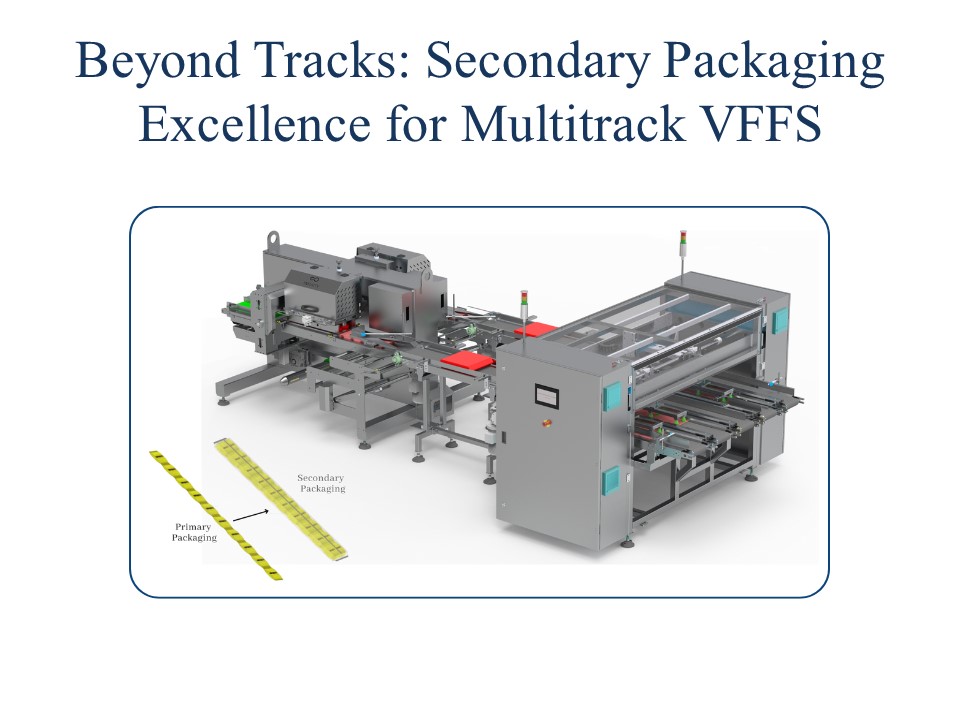 Beyond Tracks: Secondary Packaging Excellence for Multitrack VFFS

Secondary Packaging

Primary Packaging